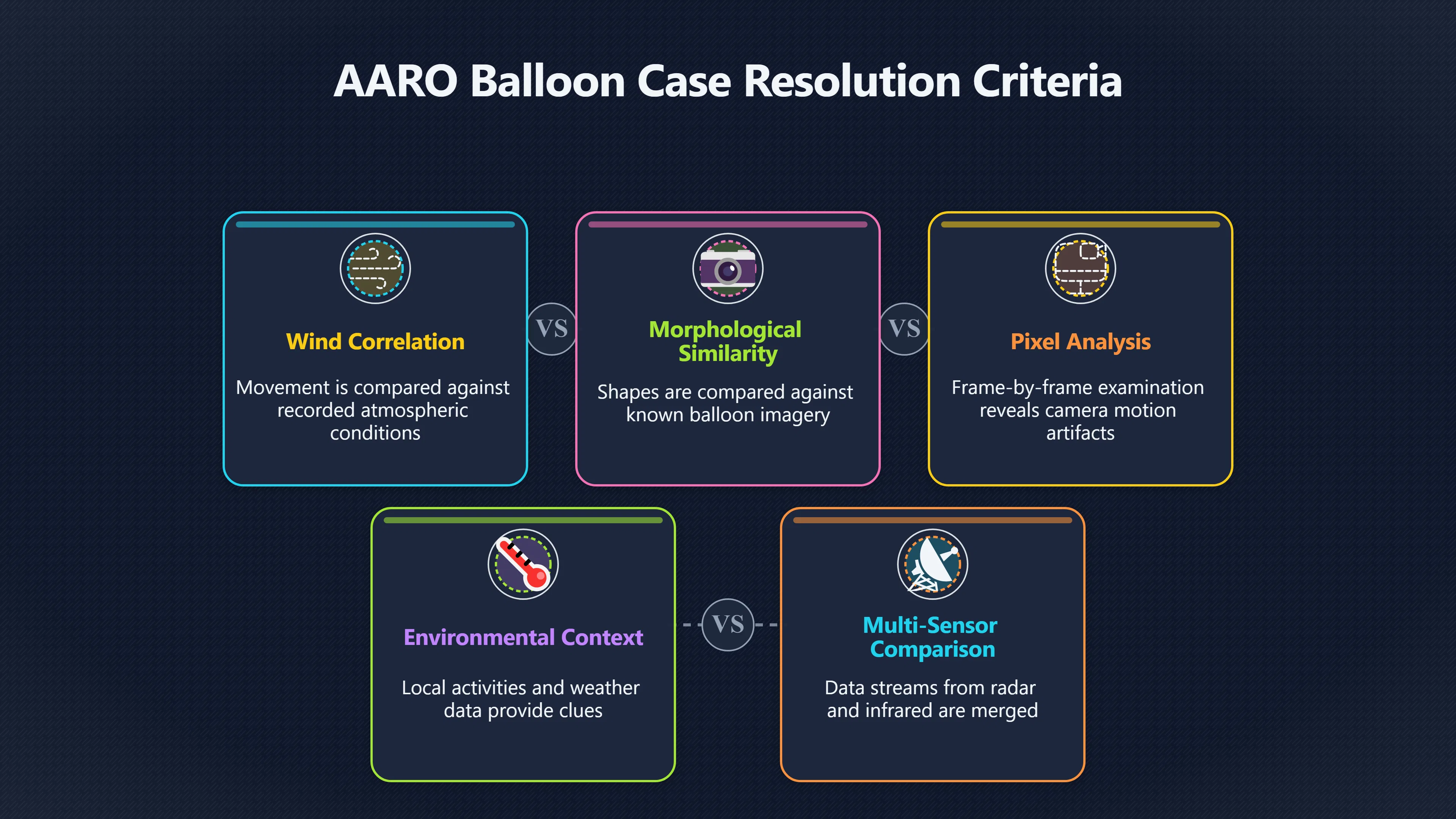 AARO Balloon Case Resolution Criteria

Wind Correlation

Movement is compared against recorded atmospheric conditions

VS

Morphological Similarity

Shapes are compared against known balloon imagery

VS

Pixel Analysis

Frame-by-frame examination reveals camera motion artifacts

Environmental Context

Local activities and weather data provide clues

VS

Multi-Sensor Comparison

Data streams from radar and infrared are merged